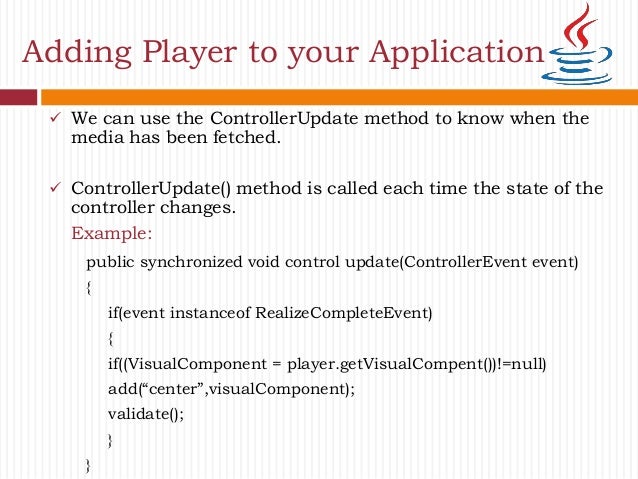 Adding Player to your Application

✓ We can use the ControllerUpdate method to know when the media has been fetched.

✓ ControllerUpdate() method is called each time the state of the controller changes.

Example:

public synchronized void control update(ControllerEvent event)
{
if(event instanceof RealizeCompleteEvent)
{
if((VisualComponent = player.getVisualCompent())!=null)
add(“center”,visualComponent);
validate();
}
}